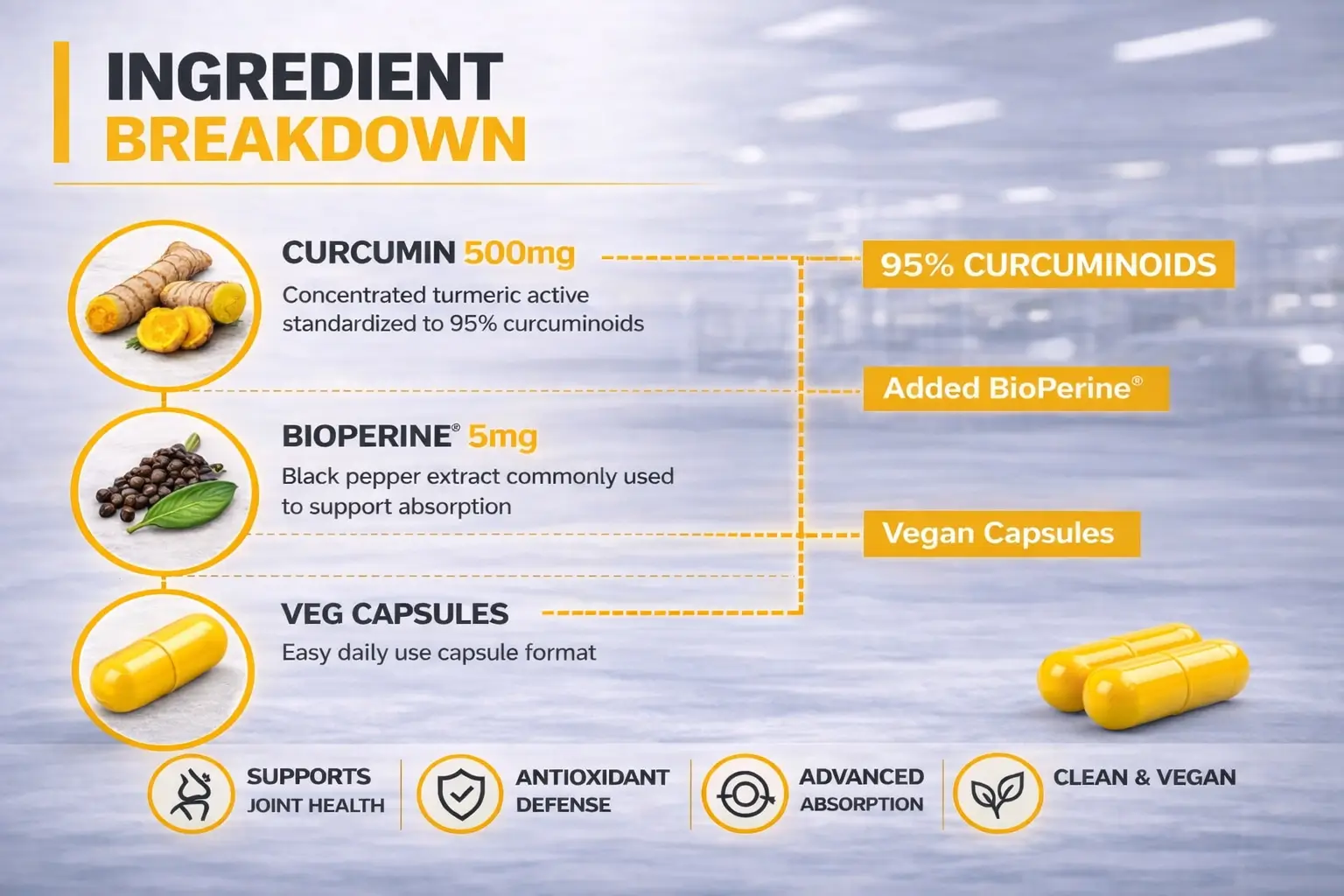 INGREDIENT
BREAKDOWN

CURCUMIN 500mg
Concentrated turmeric active standardized to 95% curcuminoids

BIOPERINE® 5mg
Black pepper extract commonly used to support absorption

VEG CAPSULES
Easy daily use capsule format

95% CURCUMINOIDS

Added BioPerine®

Vegan Capsules

SUPPORTS JOINT HEALTH

ANTIOXIDANT DEFENSE

ADVANCED ABSORPTION

CLEAN & VEGAN